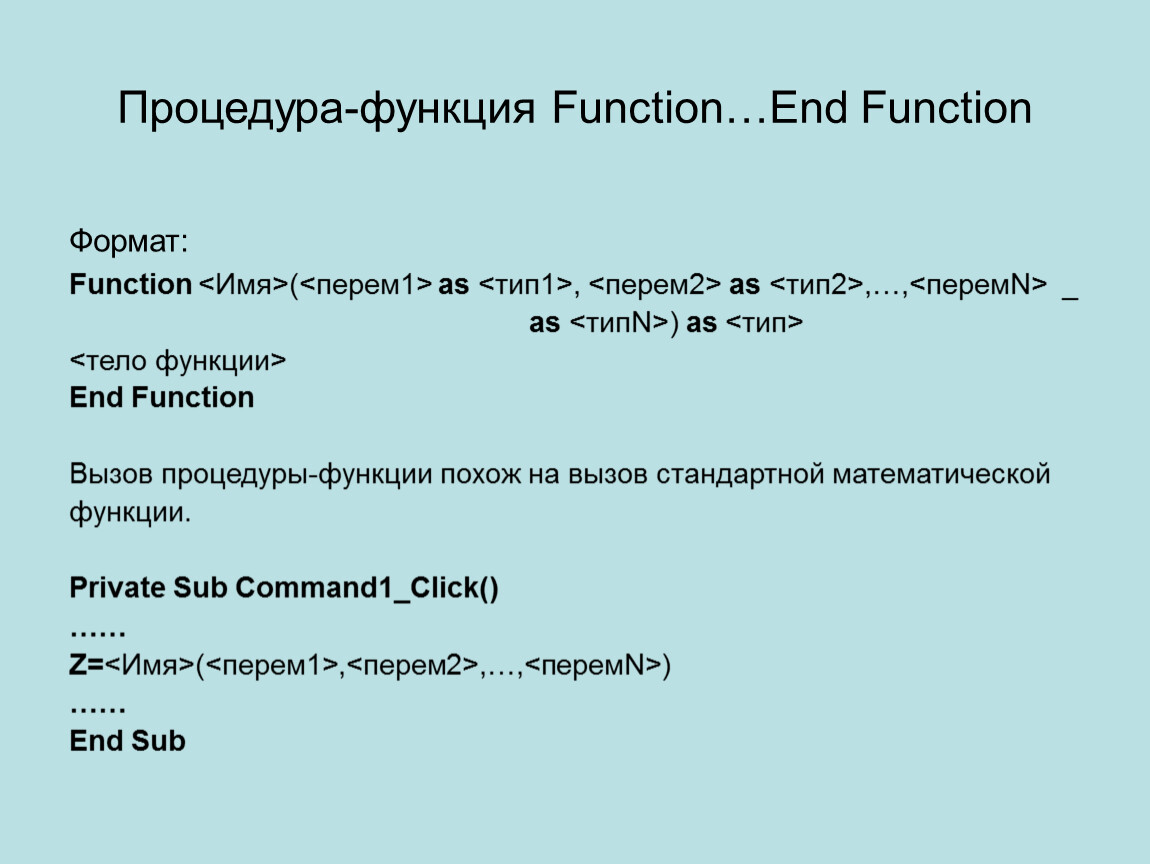 Процедура-функция Function…End Function

Формат:
Function <Имя>(<перем1> as <тип1>, <перем2> as <тип2>,…,<перемN> _
as <типN>) as <тип>
<тело функции>
End Function

Вызов процедуры-функции похож на вызов стандартной математической функции.

Private Sub Command1_Click()
……
Z=<Имя>(<перем1>,<перем2>,…,<перемN>)
……
End Sub